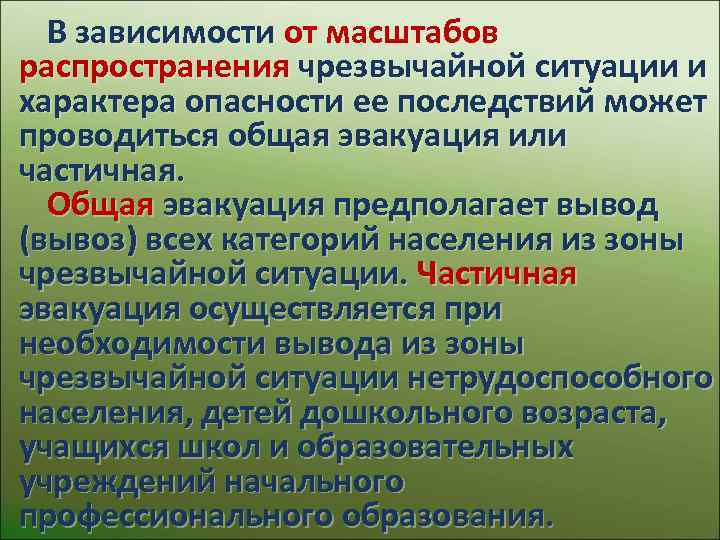 В зависимости от масштабов распространения чрезвычайной ситуации и характера опасности ее последствий может проводиться общая эвакуация или частичная.

Общая эвакуация предполагает вывод (вывоз) всех категорий населения из зоны чрезвычайной ситуации. Частичная эвакуация осуществляется при необходимости вывода из зоны чрезвычайной ситуации нетрудоспособного населения, детей дошкольного возраста, учащихся школ и образовательных учреждений начального профессионального образования.